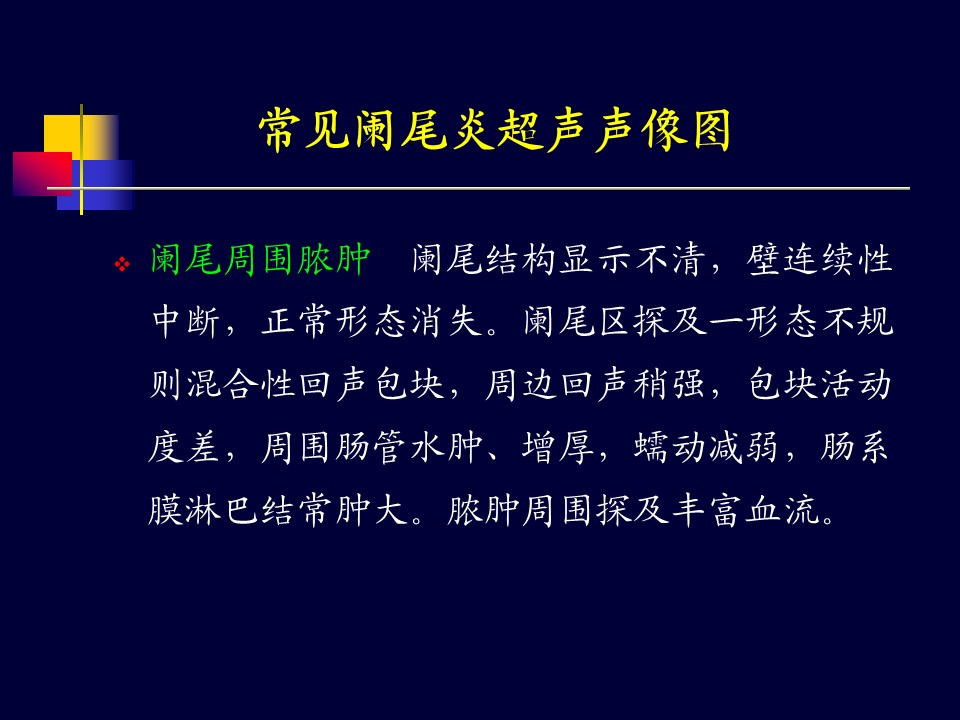 常见阑尾炎超声声像图

❖ 阑尾周围脓肿　阑尾结构显示不清，壁连续性中断，正常形态消失。阑尾区探及一形态不规则混合性回声包块，周边回声稍强，包块活动度差，周围肠管水肿、增厚，蠕动减弱，肠系膜淋巴结常肿大。脓肿周围探及丰富血流。